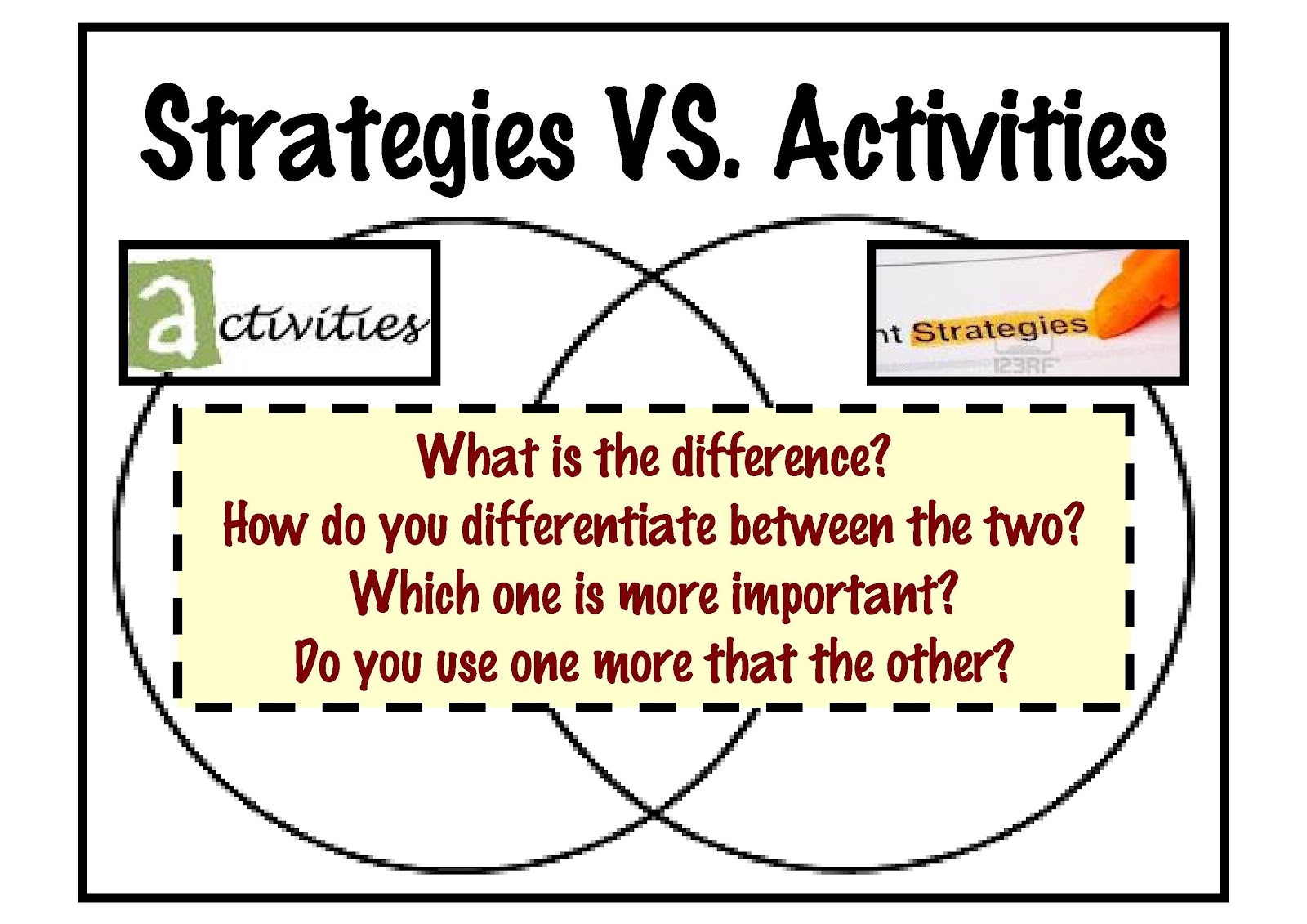 Strategies VS. Activities

activities

nt Strategies
123RF

What is the difference?
How do you differentiate between the two?
Which one is more important?
Do you use one more that the other?